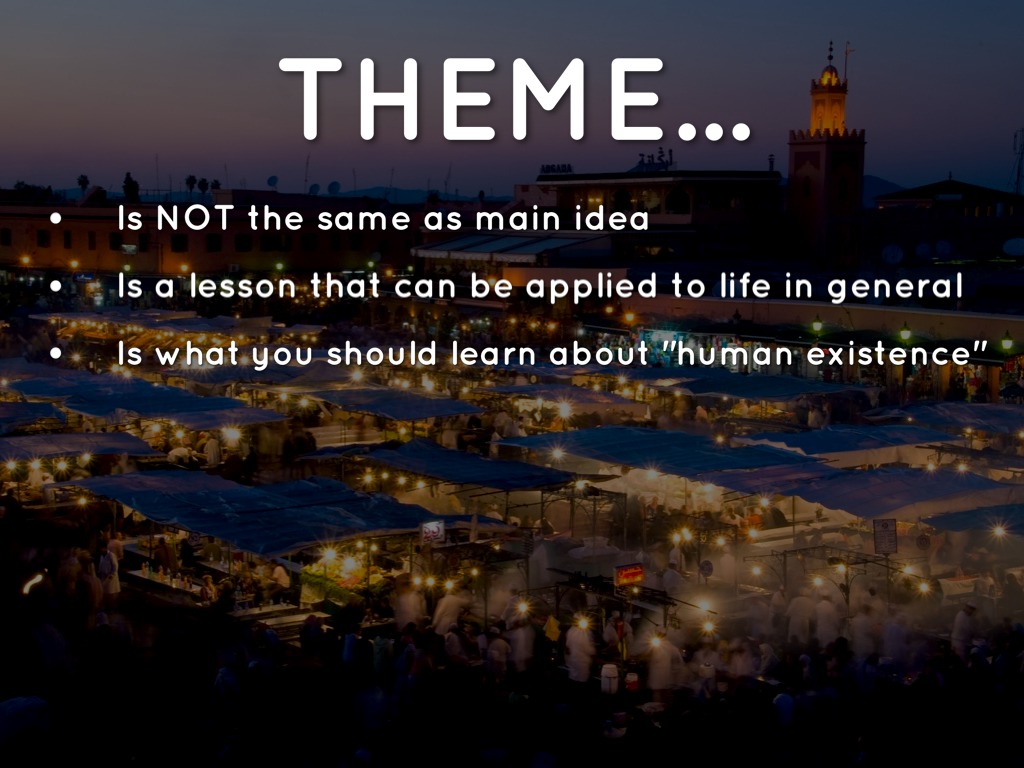 THEME...

• Is NOT the same as main idea

• Is a lesson that can be applied to life in general

• Is what you should learn about "human existence"